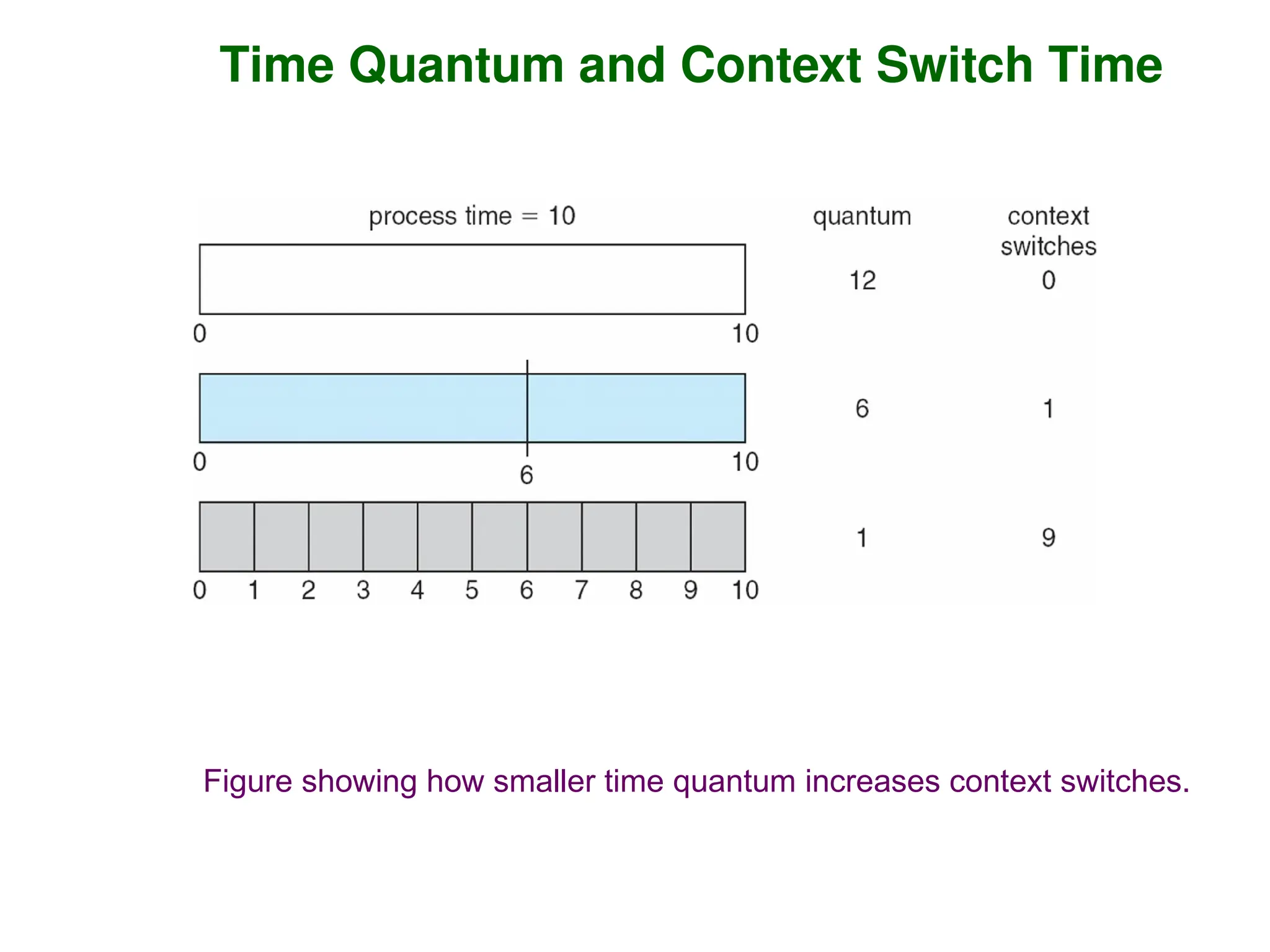 Time Quantum and Context Switch Time

process time = 10

quantum

context switches

12

0

0

10

6

1

0

6

10

1

9

0 1 2 3 4 5 6 7 8 9 10

Figure showing how smaller time quantum increases context switches.